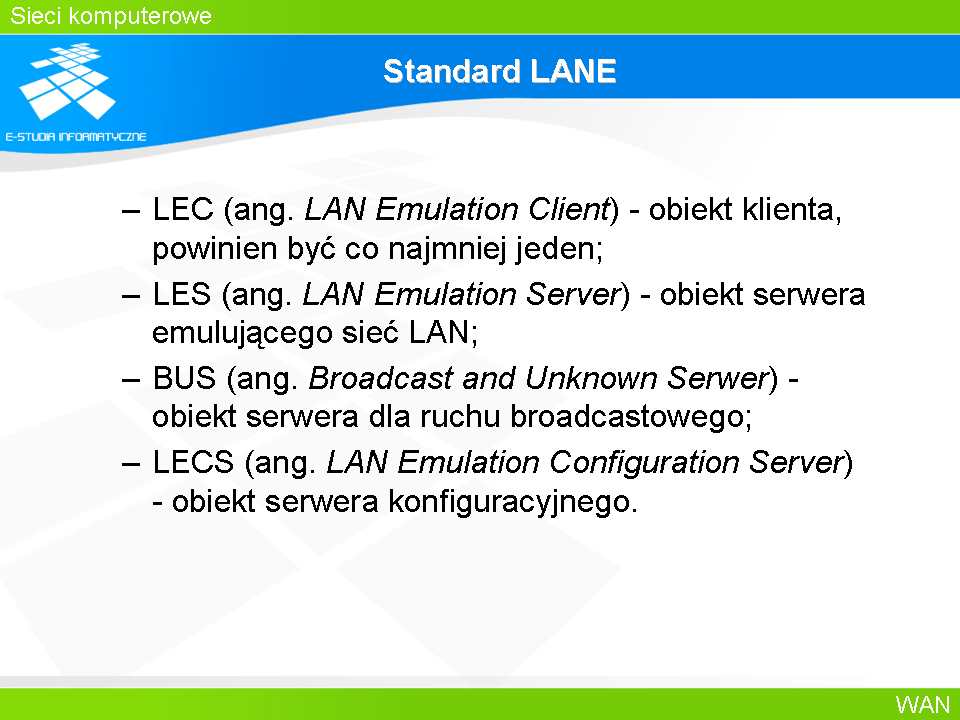 Sieci komputerowe

E-STUDIA INFORMATYCZNE

Standard LANE

– LEC (ang. LAN Emulation Client) - obiekt klienta, powinien być co najmniej jeden;
– LES (ang. LAN Emulation Server) - obiekt serwera emulującego sieć LAN;
– BUS (ang. Broadcast and Unknown Serwer) - obiekt serwera dla ruchu broadcastowego;
– LECS (ang. LAN Emulation Configuration Server) - obiekt serwera konfiguracyjnego.

WAN